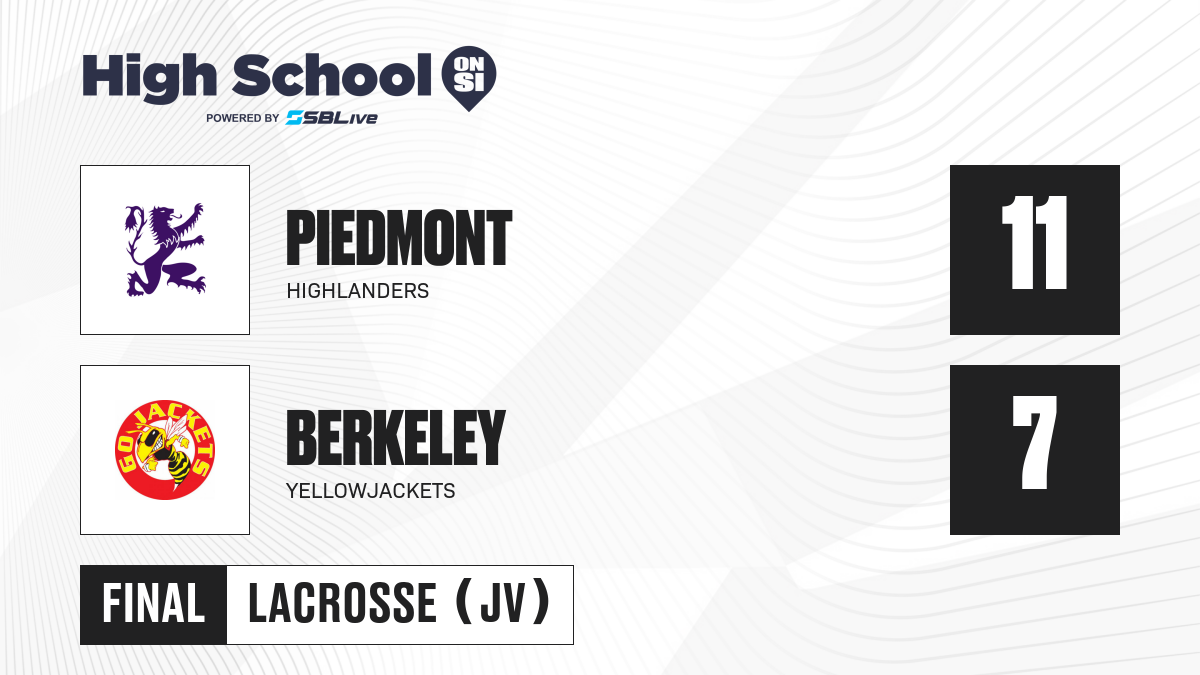 High School ON SI
POWERED BY SBLive

PIEDMONT
HIGHLANDERS

11

GO JACKETS

BERKELEY
YELLOWJACKETS

7

FINAL LACROSSE (JV)